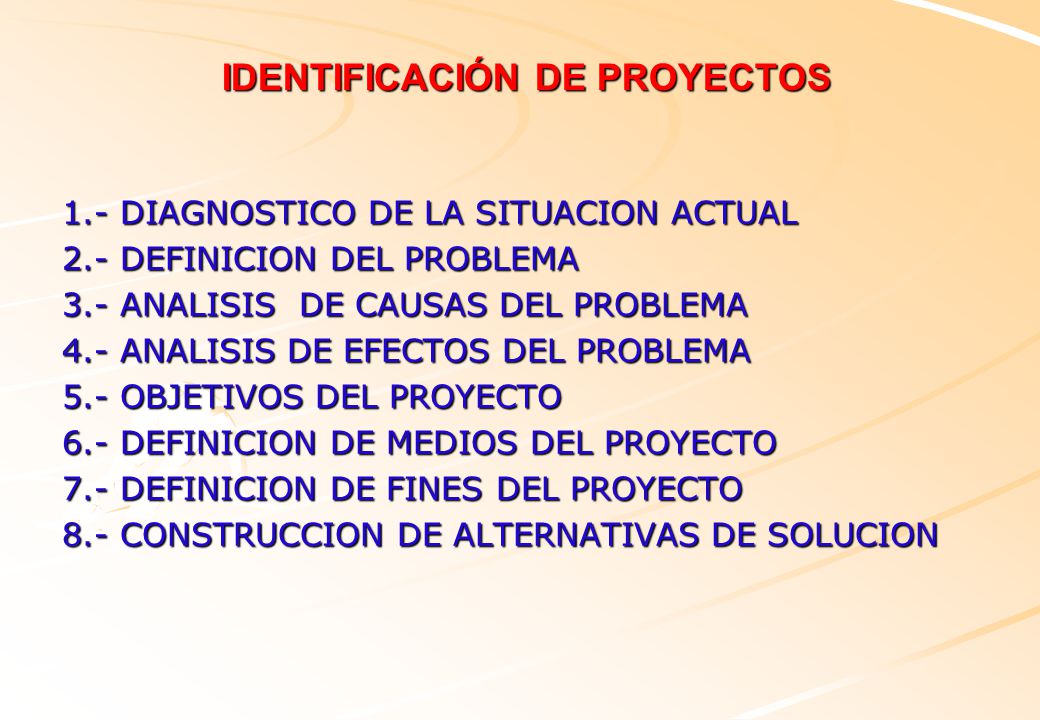 IDENTIFICACIÓN DE PROYECTOS

1.- DIAGNOSTICO DE LA SITUACION ACTUAL
2.- DEFINICION DEL PROBLEMA
3.- ANALISIS  DE CAUSAS DEL PROBLEMA
4.- ANALISIS DE EFECTOS DEL PROBLEMA
5.- OBJETIVOS DEL PROYECTO
6.- DEFINICION DE MEDIOS DEL PROYECTO
7.- DEFINICION DE FINES DEL PROYECTO
8.- CONSTRUCCION DE ALTERNATIVAS DE SOLUCION